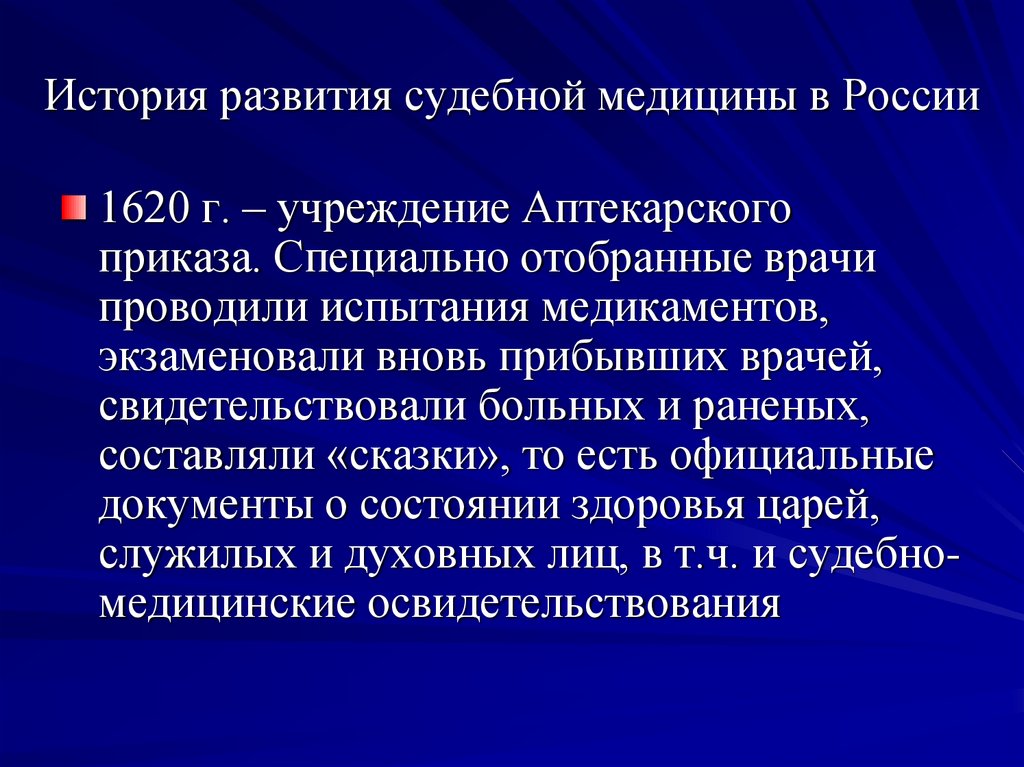 История развития судебной медицины в России

1620 г. – учреждение Аптекарского приказа. Специально отобранные врачи проводили испытания медикаментов, экзаменовали вновь прибывших врачей, свидетельствовали больных и раненых, составляли «сказки», то есть официальные документы о состоянии здоровья царей, служилых и духовных лиц, в т.ч. и судебно-медицинские освидетельствования